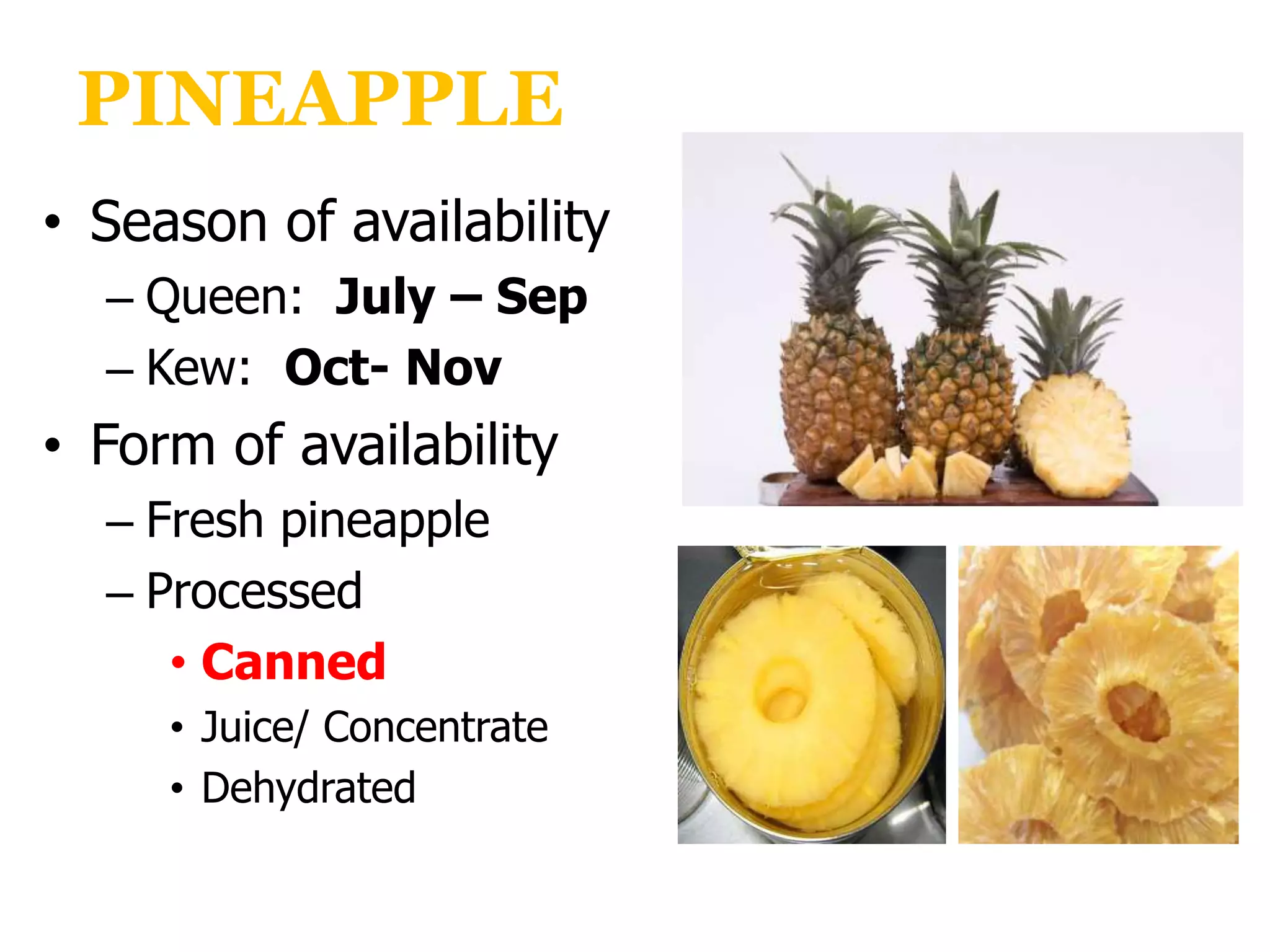 PINEAPPLE

• Season of availability
– Queen: July – Sep
– Kew: Oct- Nov

• Form of availability
– Fresh pineapple
– Processed
• Canned
• Juice/ Concentrate
• Dehydrated